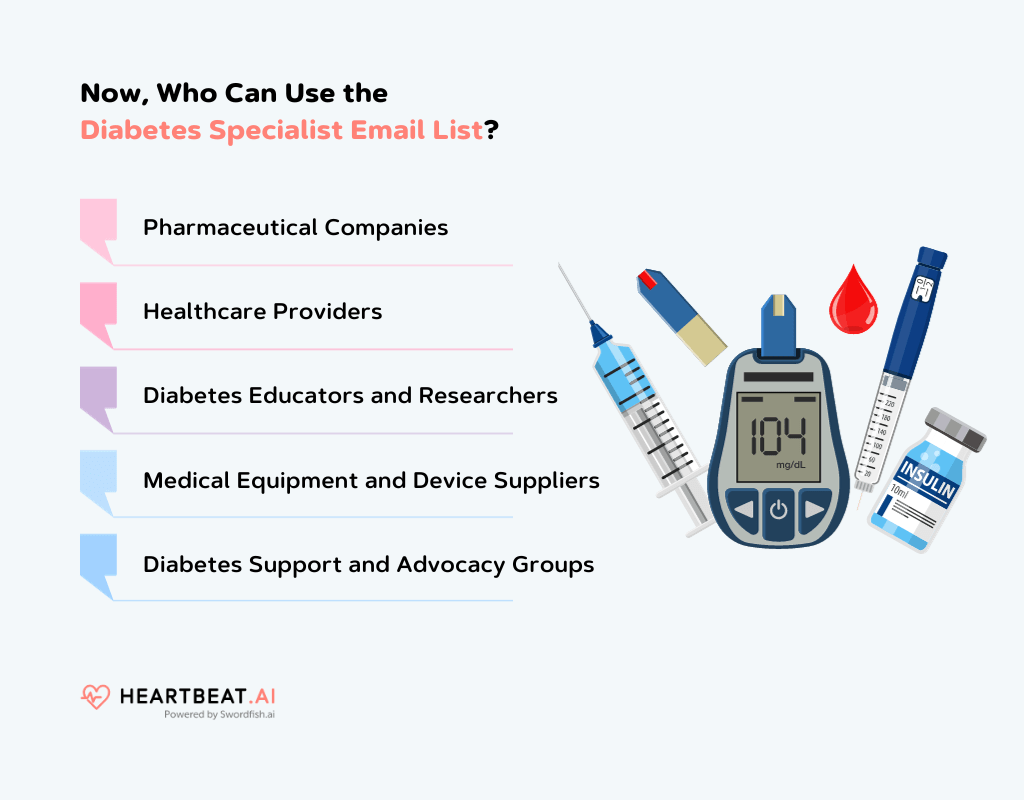 Now, Who Can Use the Diabetes Specialist Email List?

Pharmaceutical Companies

Healthcare Providers

Diabetes Educators and Researchers

Medical Equipment and Device Suppliers

Diabetes Support and Advocacy Groups

104
mg/dL

220
180
140
100
60
20

INSULIN
10ml

HEARTBEAT.AI
Powered by Swordfish.ai